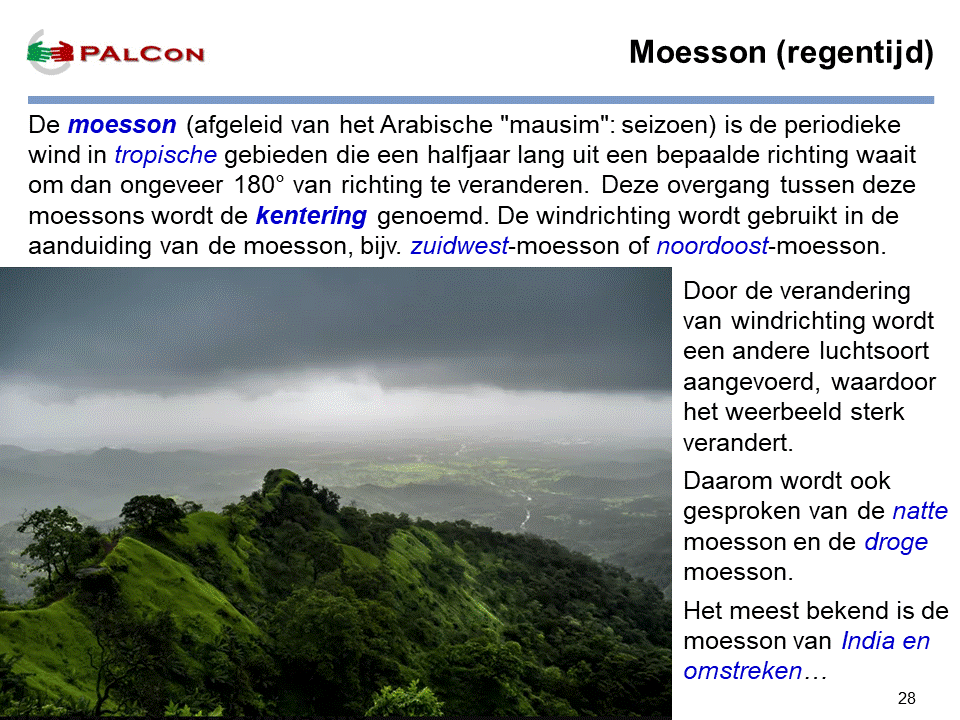 PALCON

Moesson (regentijd)

De moesson (afgeleid van het Arabische "mausim": seizoen) is de periodieke wind in tropische gebieden die een halfjaar lang uit een bepaalde richting waait om dan ongeveer 180° van richting te veranderen. Deze overgang tussen deze moessons wordt de kentering genoemd. De windrichting wordt gebruikt in de aanduiding van de moesson, bijv. zuidwest-moesson of noordoost-moesson.

Door de verandering van windrichting wordt een andere luchtsoort aangevoerd, waardoor het weerbeeld sterk verandert.

Daarom wordt ook gesproken van de natte moesson en de droge moesson.

Het meest bekend is de moesson van India en omstreken…

28